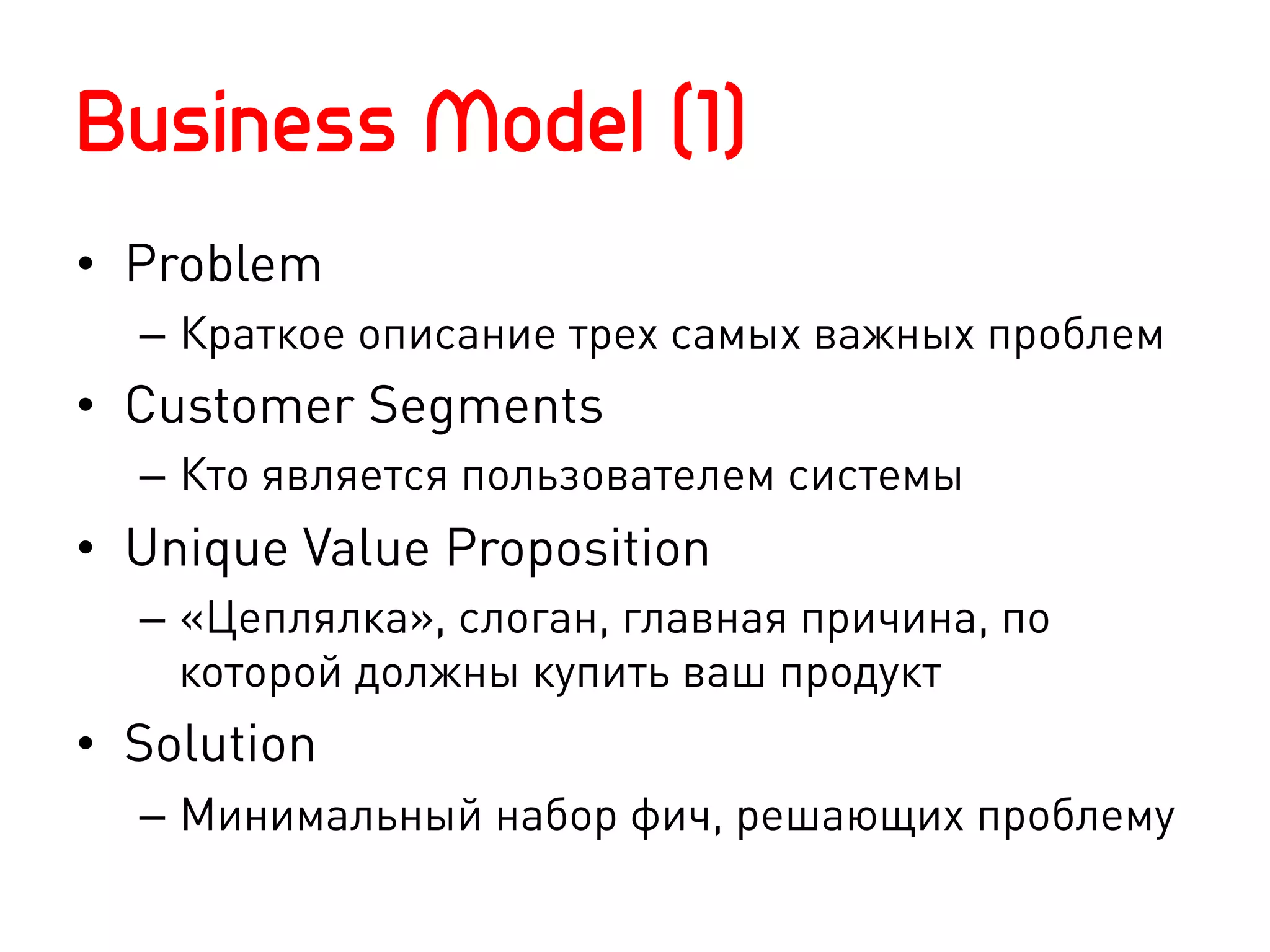 Business Model (1)

• Problem
– Краткое описание трех самых важных проблем
• Customer Segments
– Кто является пользователем системы
• Unique Value Proposition
– «Цеплялка», слоган, главная причина, по которой должны купить ваш продукт
• Solution
– Минимальный набор фич, решающих проблему